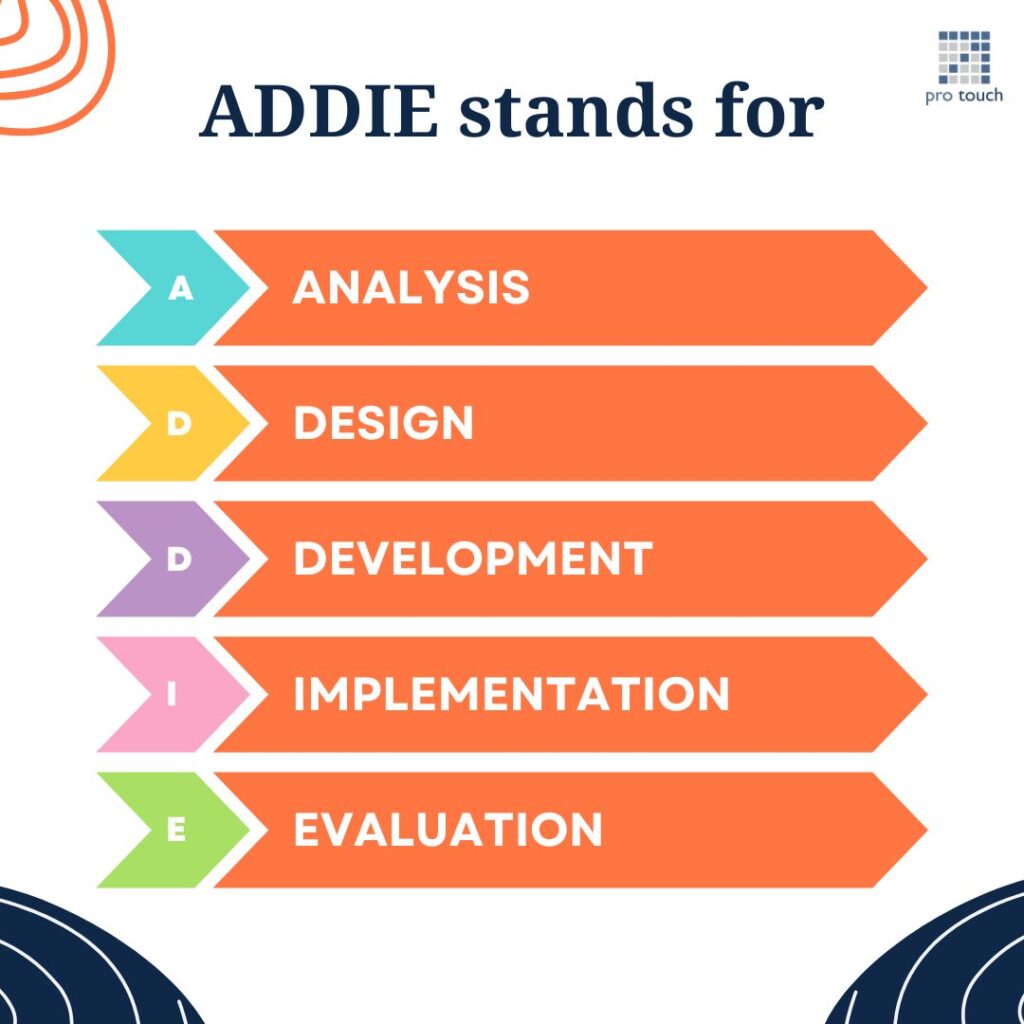 pro touch

ADDIE stands for

A ANALYSIS

D DESIGN

D DEVELOPMENT

I IMPLEMENTATION

E EVALUATION